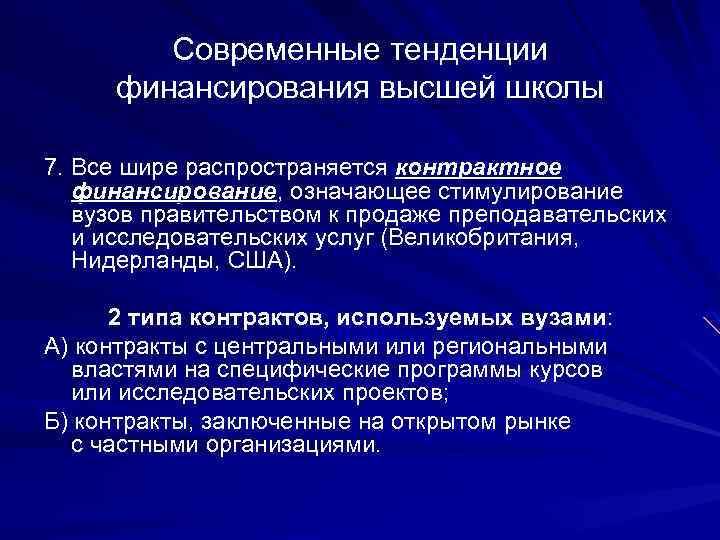 Современные тенденции финансирования высшей школы

7. Все шире распространяется контрактное финансирование, означающее стимулирование вузов правительством к продаже преподавательских и исследовательских услуг (Великобритания, Нидерланды, США).

2 типа контрактов, используемых вузами:

А) контракты с центральными или региональными властями на специфические программы курсов или исследовательских проектов;

Б) контракты, заключенные на открытом рынке с частными организациями.